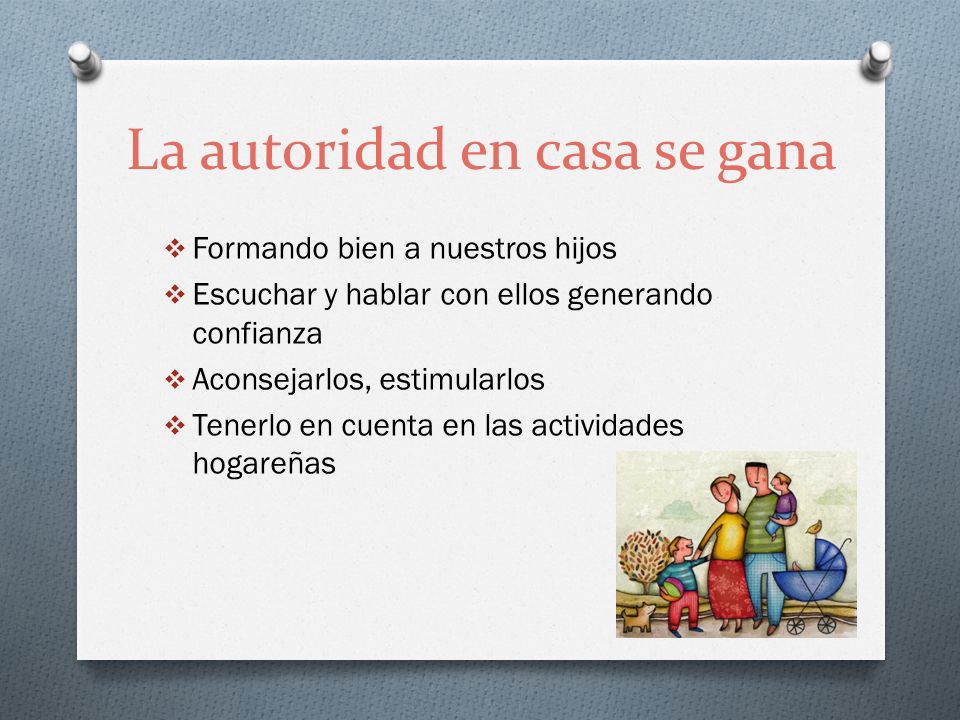 La autoridad en casa se gana

❖ Formando bien a nuestros hijos
❖ Escuchar y hablar con ellos generando confianza
❖ Aconsejarlos, estimularlos
❖ Tenerlo en cuenta en las actividades hogareñas